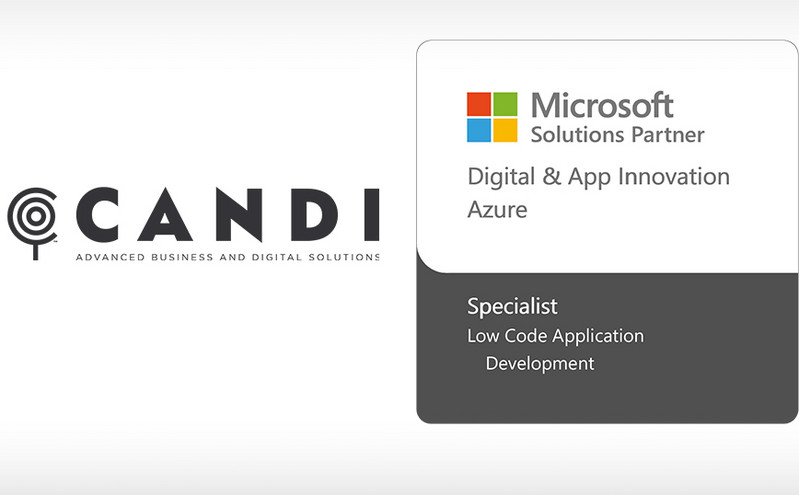 CANDI
ADVANCED BUSINESS AND DIGITAL SOLUTIONS

Microsoft
Solutions Partner
Digital & App Innovation
Azure

Specialist
Low Code Application Development